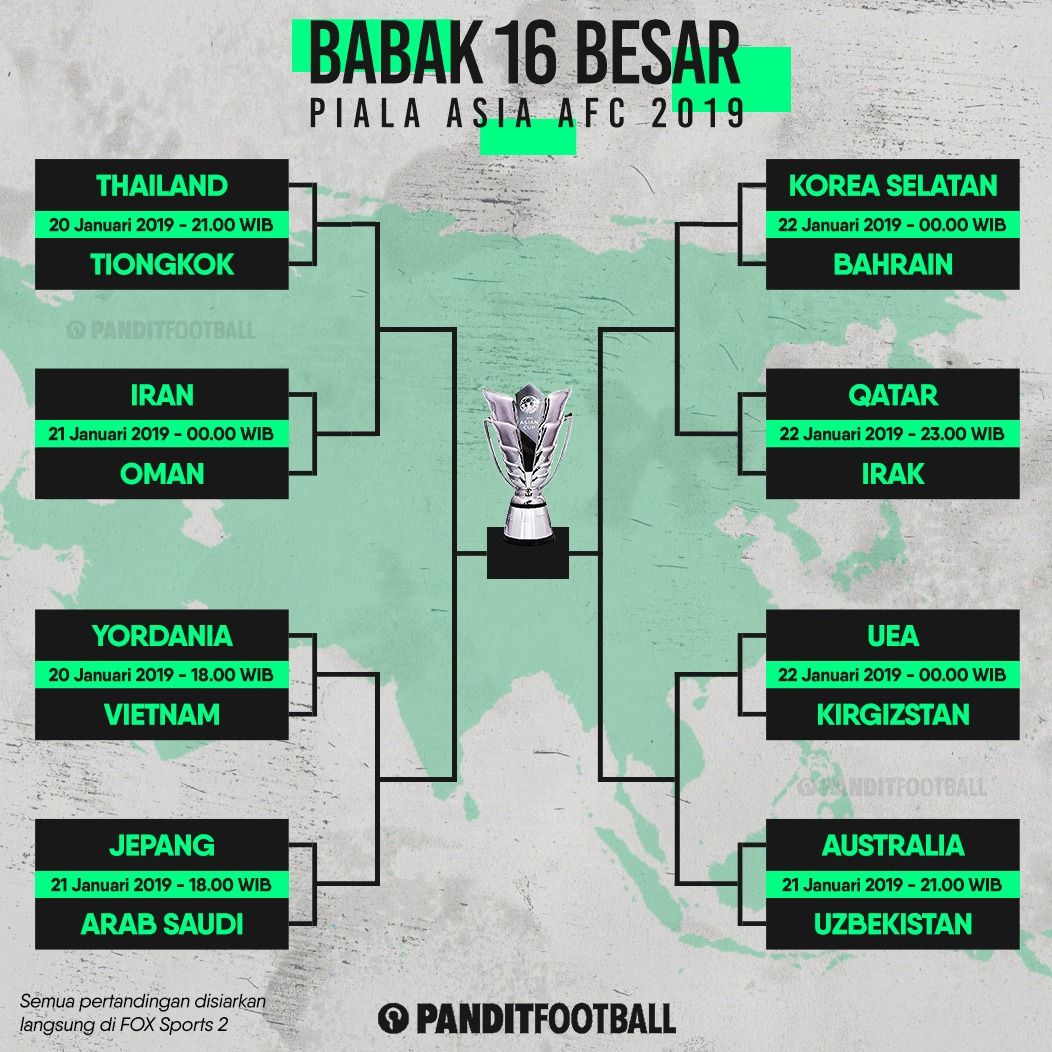 BABAK 16 BESAR
PIALA ASIA AFC 2019

THAILAND
20 Januari 2019 - 21.00 WIB
TIONGKOK

PANDITFOOTBALL

IRAN
21 Januari 2019 - 00.00 WIB
OMAN

YORDANIA
20 Januari 2019 - 18.00 WIB
VIETNAM

JEPANG
21 Januari 2019 - 18.00 WIB
ARAB SAUDI

KOREA SELATAN
22 Januari 2019 - 00.00 WIB
BAHRAIN

QATAR
22 Januari 2019 - 23.00 WIB
IRAK

UEA
22 Januari 2019 - 00.00 WIB
KIRGIZSTAN

PANDITFOOTBALL

AUSTRALIA
21 Januari 2019 - 21.00 WIB
UZBEKISTAN

Semua pertandingan disiarkan langsung di FOX Sports 2

PANDITFOOTBALL